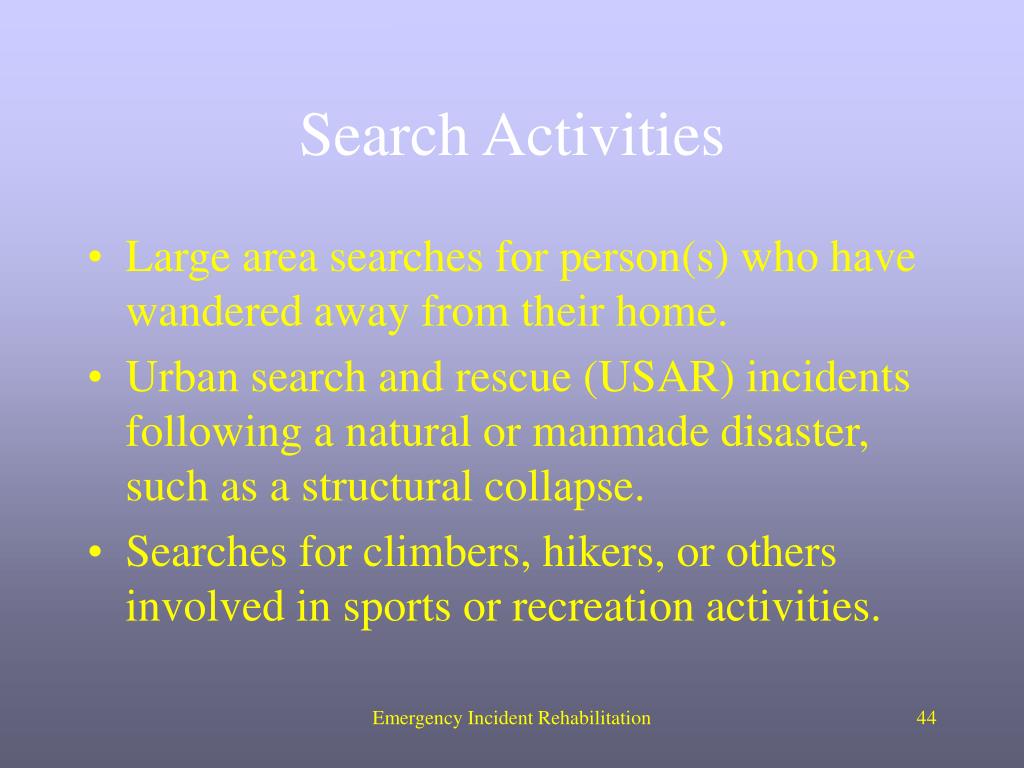 Search Activities

• Large area searches for person(s) who have wandered away from their home.
• Urban search and rescue (USAR) incidents following a natural or manmade disaster, such as a structural collapse.
• Searches for climbers, hikers, or others involved in sports or recreation activities.

Emergency Incident Rehabilitation

44